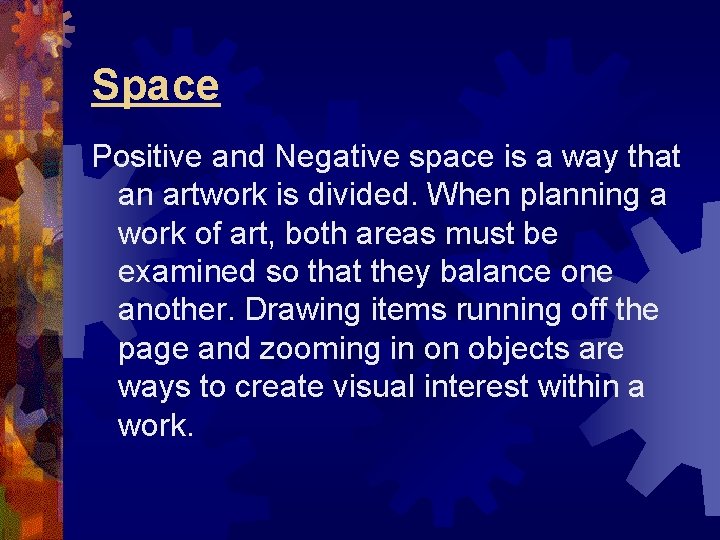 Space

Positive and Negative space is a way that an artwork is divided. When planning a work of art, both areas must be examined so that they balance one another. Drawing items running off the page and zooming in on objects are ways to create visual interest within a work.